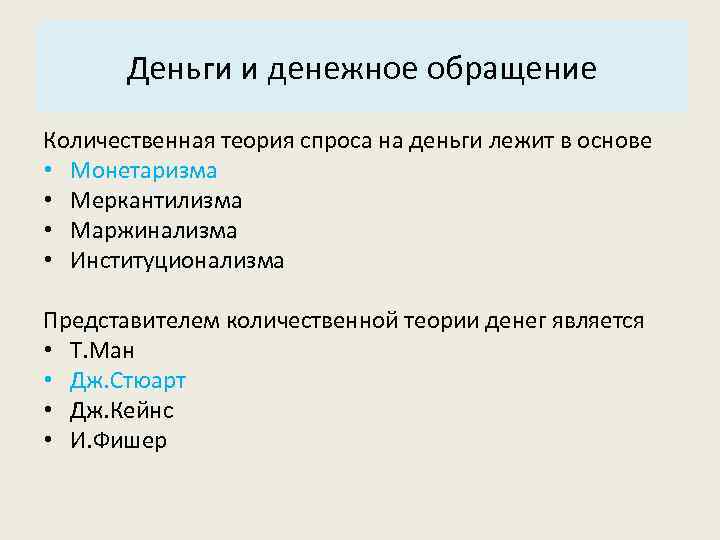 Деньги и денежное обращение

Количественная теория спроса на деньги лежит в основе
• Монетаризма
• Меркантилизма
• Маржинализма
• Институционализма

Представителем количественной теории денег является
• Т.Ман
• Дж.Стюарт
• Дж.Кейнс
• И.Фишер